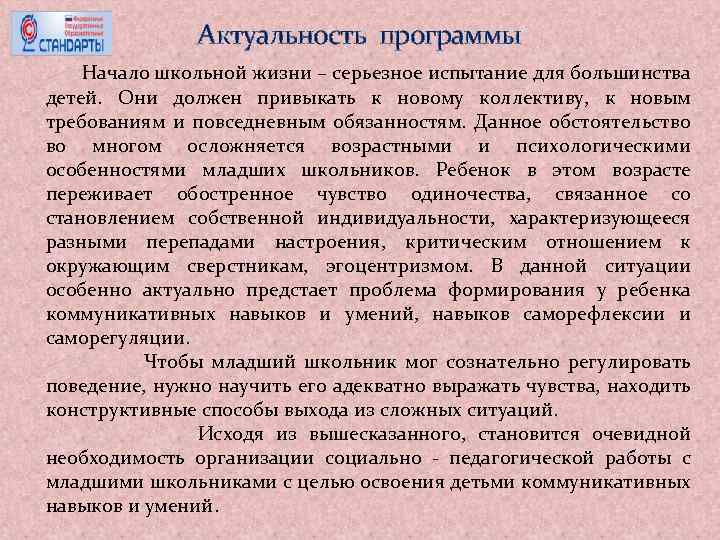 Федеральные Государственные Образовательные СТАНДАРТЫ

Актуальность программы

Начало школьной жизни – серьезное испытание для большинства детей. Они должен привыкать к новому коллективу, к новым требованиям и повседневным обязанностям. Данное обстоятельство во многом осложняется возрастными и психологическими особенностями младших школьников. Ребенок в этом возрасте переживает обостренное чувство одиночества, связанное со становлением собственной индивидуальности, характеризующееся разными перепадами настроения, критическим отношением к окружающим сверстникам, эгоцентризмом. В данной ситуации особенно актуально предстает проблема формирования у ребенка коммуникативных навыков и умений, навыков саморефлексии и саморегуляции.

Чтобы младший школьник мог сознательно регулировать поведение, нужно научить его адекватно выражать чувства, находить конструктивные способы выхода из сложных ситуаций.

Исходя из вышесказанного, становится очевидной необходимость организации социально - педагогической работы с младшими школьниками с целью освоения детьми коммуникативных навыков и умений.